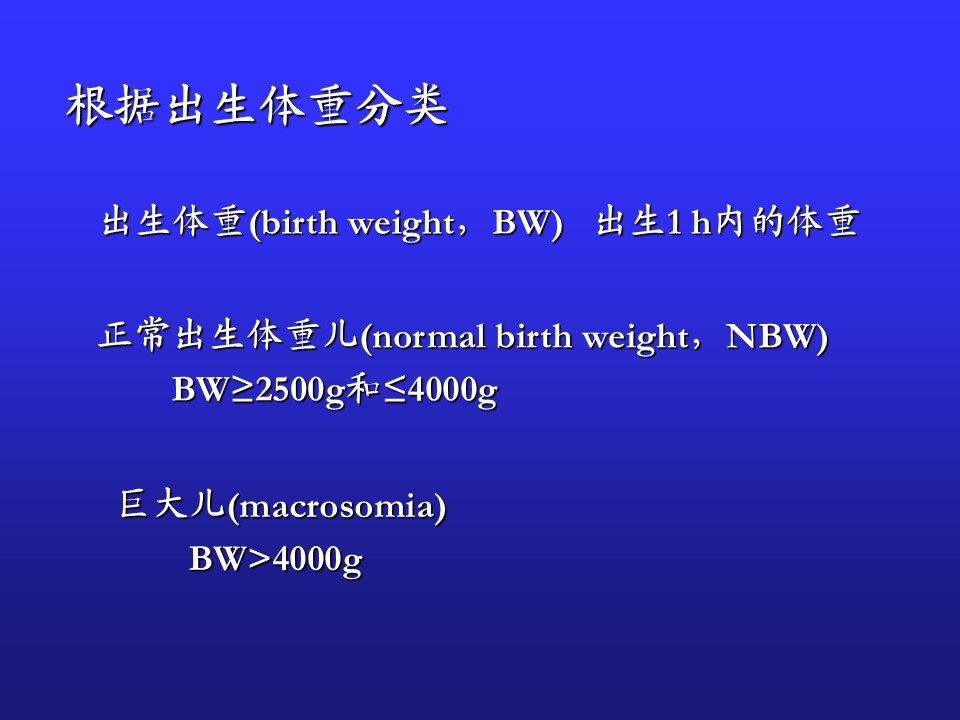 根据出生体重分类

出生体重(birth weight，BW)　出生1 h内的体重

正常出生体重儿(normal birth weight，NBW)
BW≥2500g和≤4000g

巨大儿(macrosomia)
BW>4000g